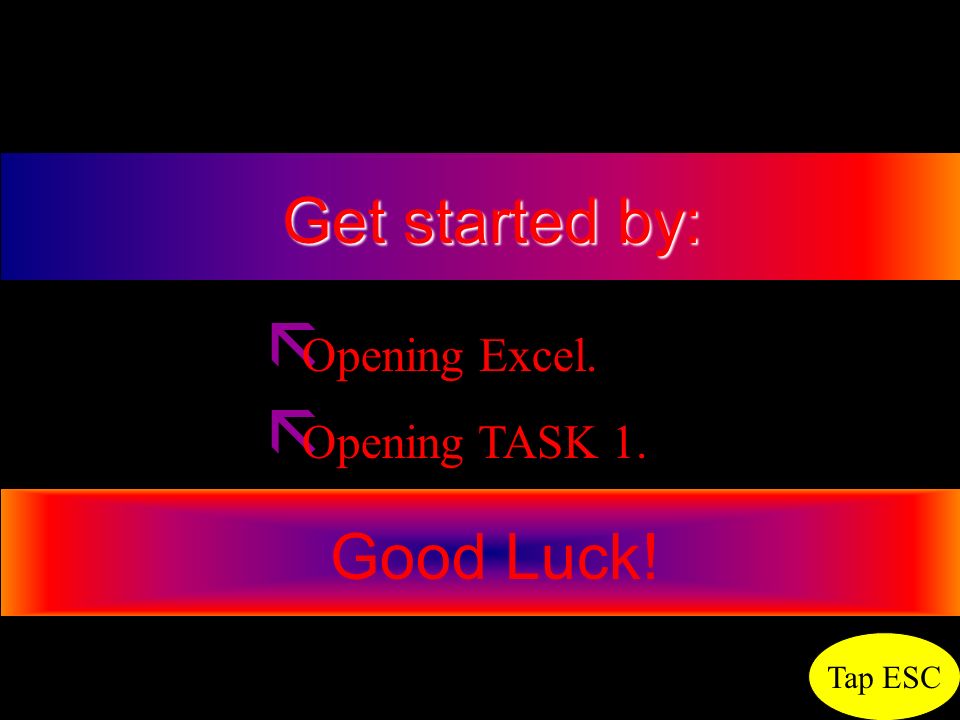 Get started by:

Opening Excel.

Opening TASK 1.

Good Luck!

Tap ESC